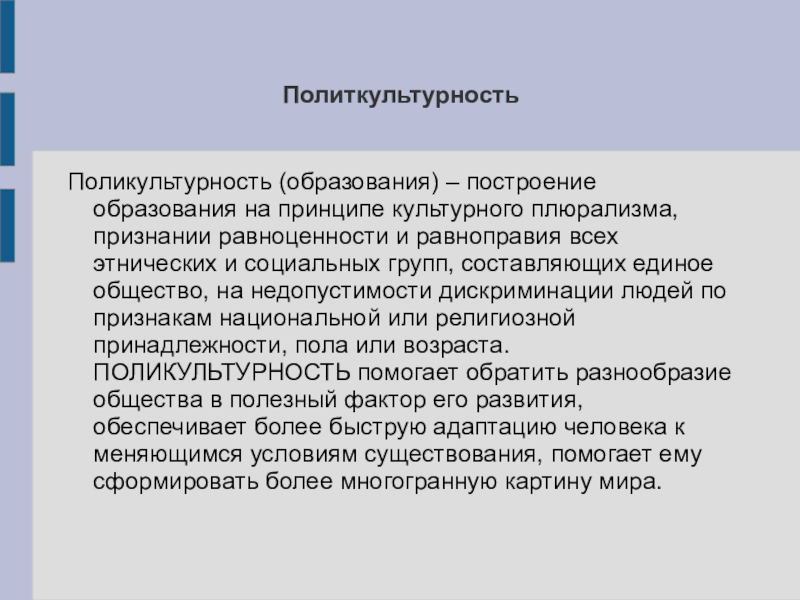 Политкультурность

Поликультурность (образования) – построение образования на принципе культурного плюрализма, признании равноценности и равноправия всех этнических и социальных групп, составляющих единое общество, на недопустимости дискриминации людей по признакам национальной или религиозной принадлежности, пола или возраста. ПОЛИКУЛЬТУРНОСТЬ помогает обратить разнообразие общества в полезный фактор его развития, обеспечивает более быструю адаптацию человека к меняющимся условиям существования, помогает ему сформировать более многогранную картину мира.